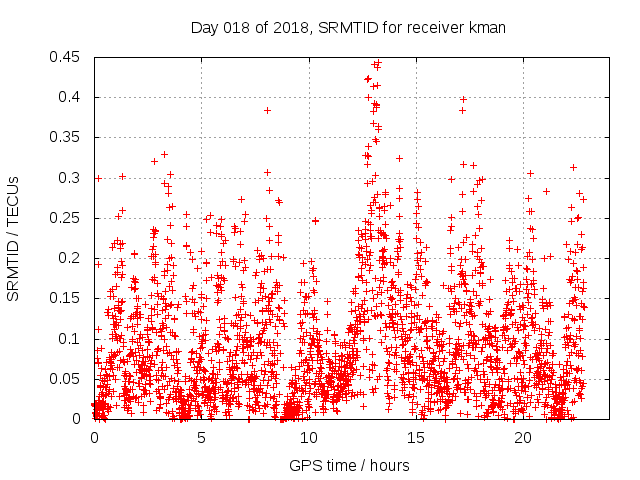 Day 018 of 2018, SRMTID for receiver kman

SRMTID / TECUs

0.45
0.4
0.35
0.3
0.25
0.2
0.15
0.1
0.05
0

0
5
10
15
20

GPS time / hours